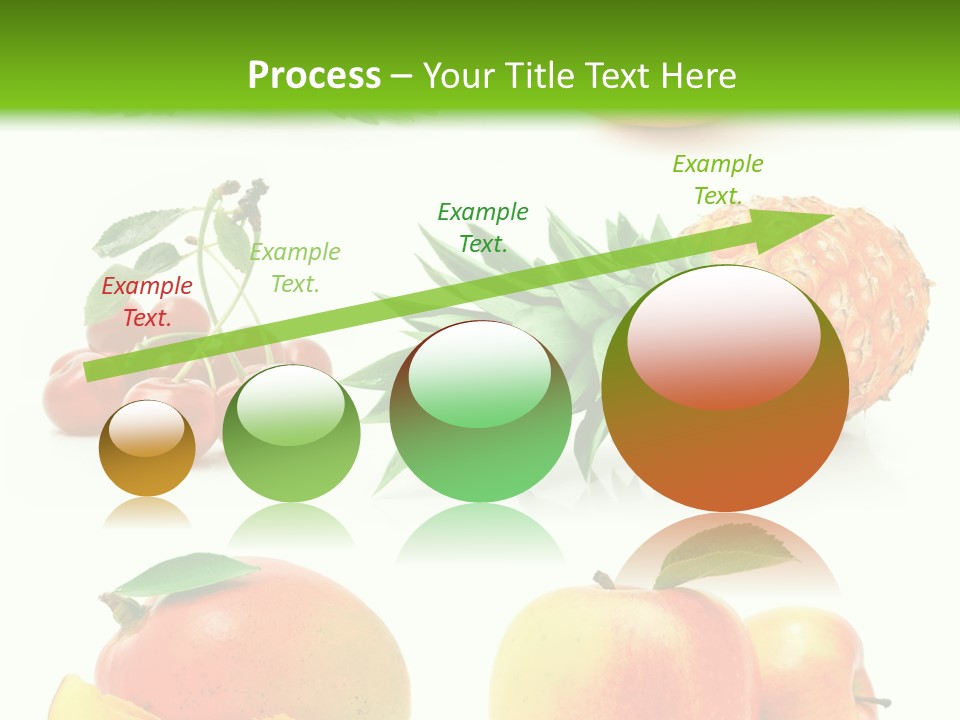 Process – Your Title Text Here

Example Text.

Example Text.

Example Text.

Example Text.